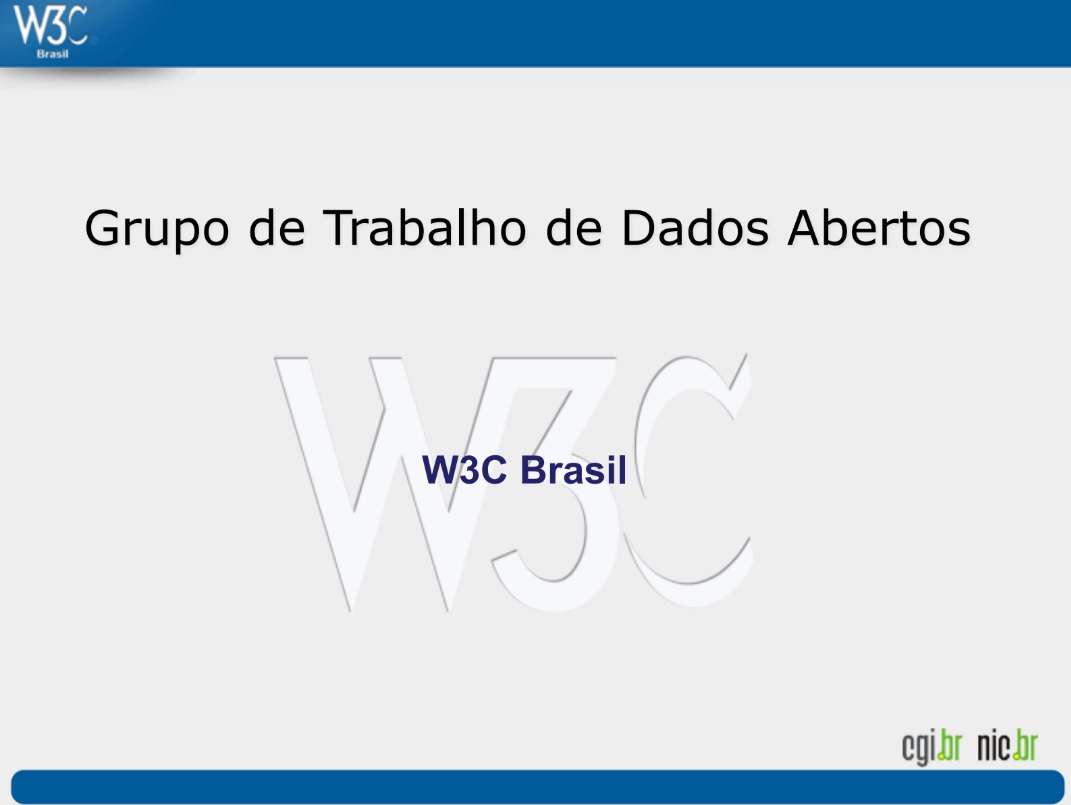 W3C
Brasil

Grupo de Trabalho de Dados Abertos

W3C

W3C Brasil

cgi.br nic.br